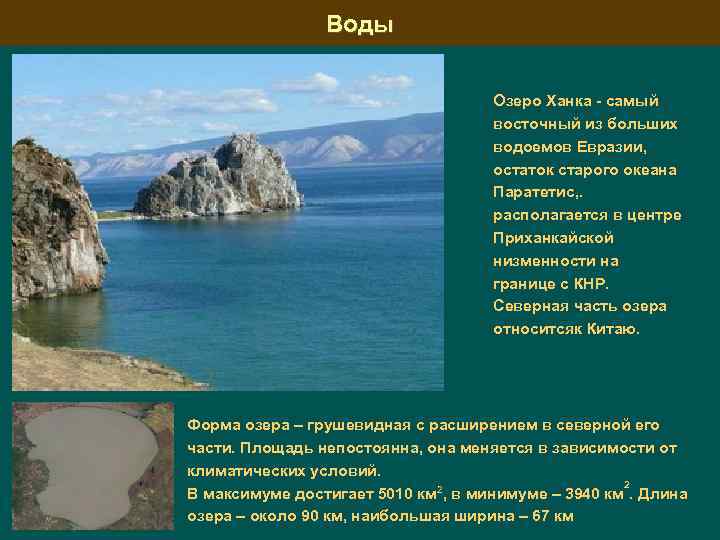 Воды

Озеро Ханка - самый восточный из больших водоемов Евразии, остаток старого океана Паратетис,. располагается в центре Приханкайской низменности на границе с КНР. Северная часть озера относитсяк Китаю.

Форма озера – грушевидная с расширением в северной его части. Площадь непостоянна, она меняется в зависимости от климатических условий.
В максимуме достигает 5010 км$^2$, в минимуме – 3940 км$^2$. Длина озера – около 90 км, наибольшая ширина – 67 км